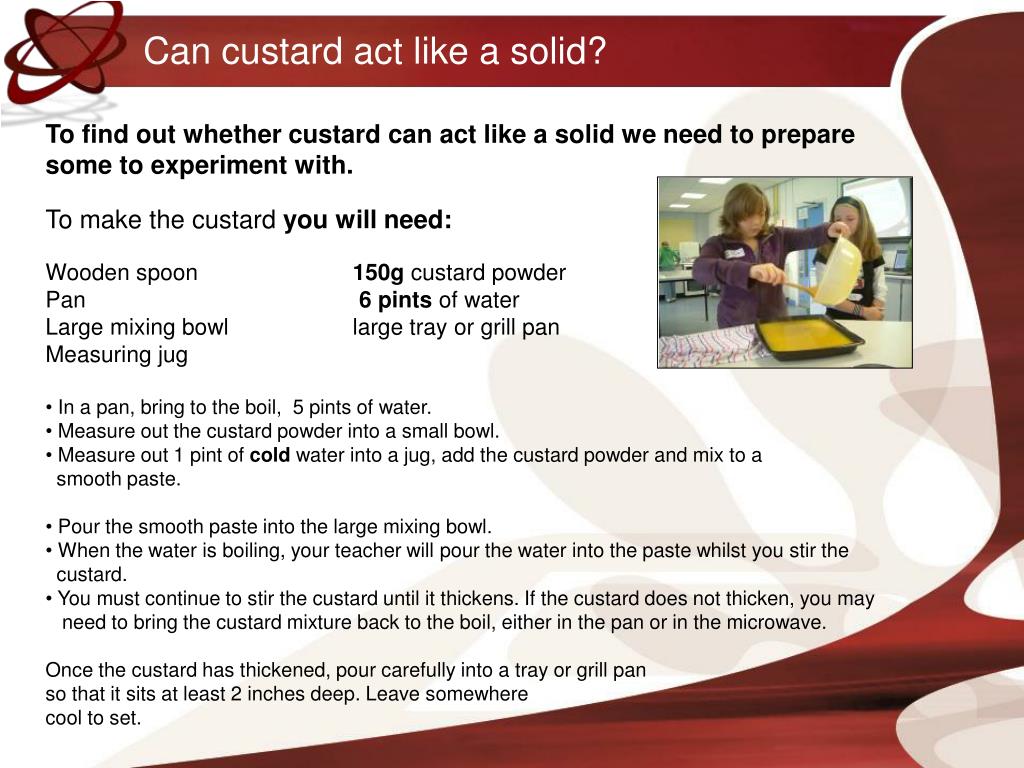 Can custard act like a solid?

To find out whether custard can act like a solid we need to prepare some to experiment with.

To make the custard you will need:

Wooden spoon
Pan
Large mixing bowl
Measuring jug

150g custard powder
6 pints of water
large tray or grill pan

• In a pan, bring to the boil, 5 pints of water.
• Measure out the custard powder into a small bowl.
• Measure out 1 pint of cold water into a jug, add the custard powder and mix to a smooth paste.

• Pour the smooth paste into the large mixing bowl.
• When the water is boiling, your teacher will pour the water into the paste whilst you stir the custard.
• You must continue to stir the custard until it thickens. If the custard does not thicken, you may need to bring the custard mixture back to the boil, either in the pan or in the microwave.

Once the custard has thickened, pour carefully into a tray or grill pan so that it sits at least 2 inches deep. Leave somewhere cool to set.